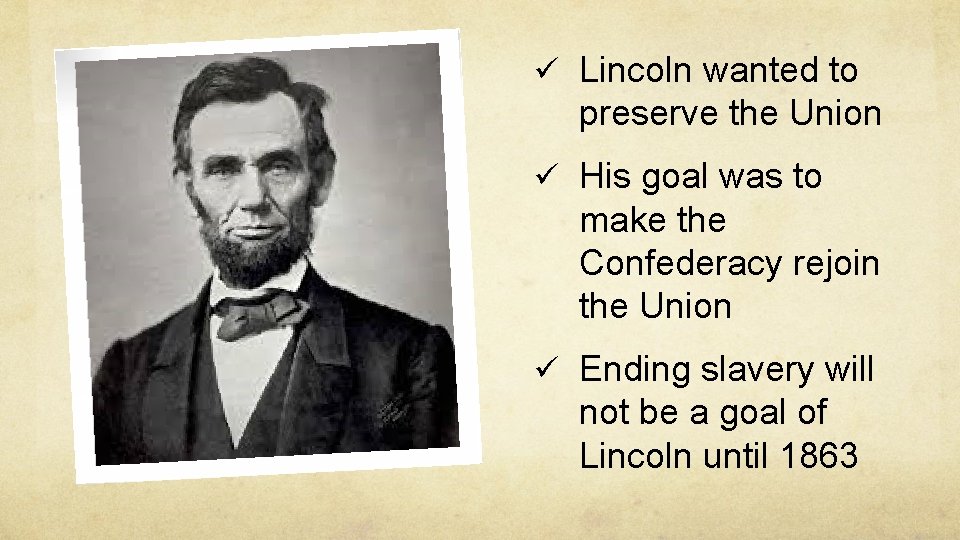 ✓ Lincoln wanted to preserve the Union

✓ His goal was to make the Confederacy rejoin the Union

✓ Ending slavery will not be a goal of Lincoln until 1863